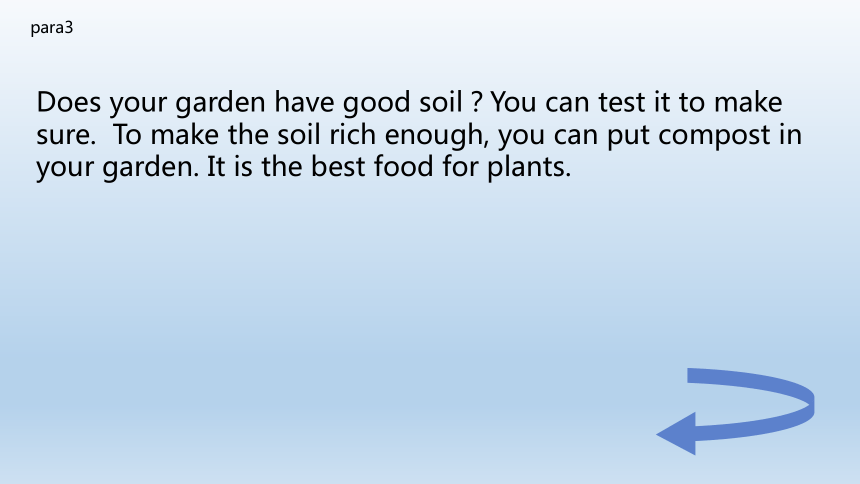 para3

Does your garden have good soil ? You can test it to make sure.  To make the soil rich enough, you can put compost in your garden. It is the best food for plants.